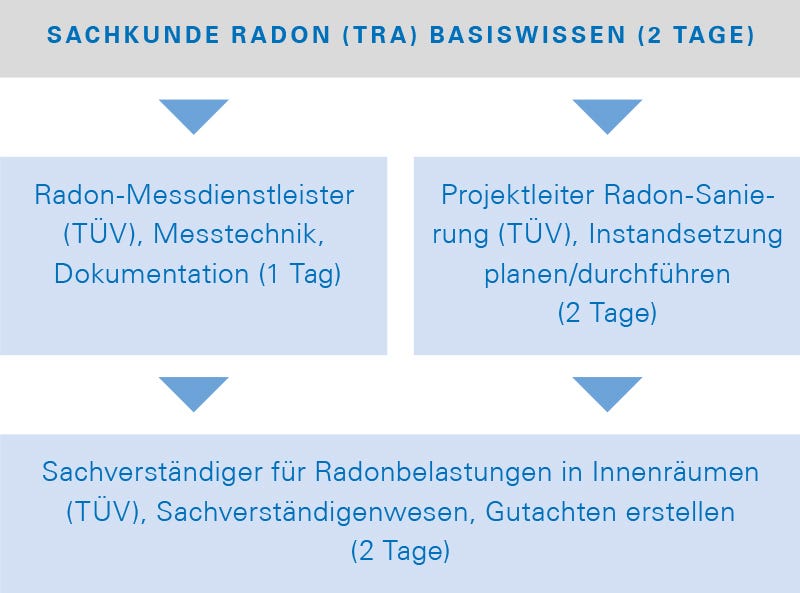 SACHKUNDE RADON (TRA) BASISWISSEN (2 TAGE)

Radon-Messdienstleister (TÜV), Messtechnik, Dokumentation (1 Tag)

Projektleiter Radon-Sanierung (TÜV), Instandsetzung planen/durchführen (2 Tage)

Sachverständiger für Radonbelastungen in Innenräumen (TÜV), Sachverständigenwesen, Gutachten erstellen (2 Tage)